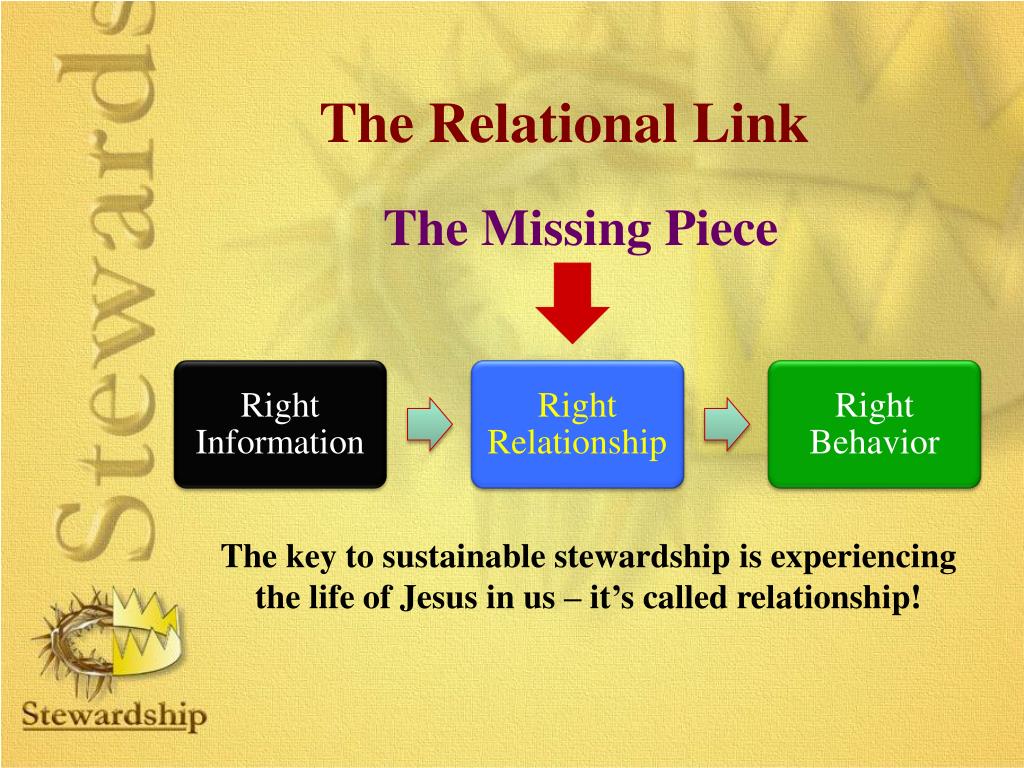 Stewards

The Relational Link

The Missing Piece

Right Information

Right Relationship

Right Behavior

The key to sustainable stewardship is experiencing the life of Jesus in us – it's called relationship!

Stewardship